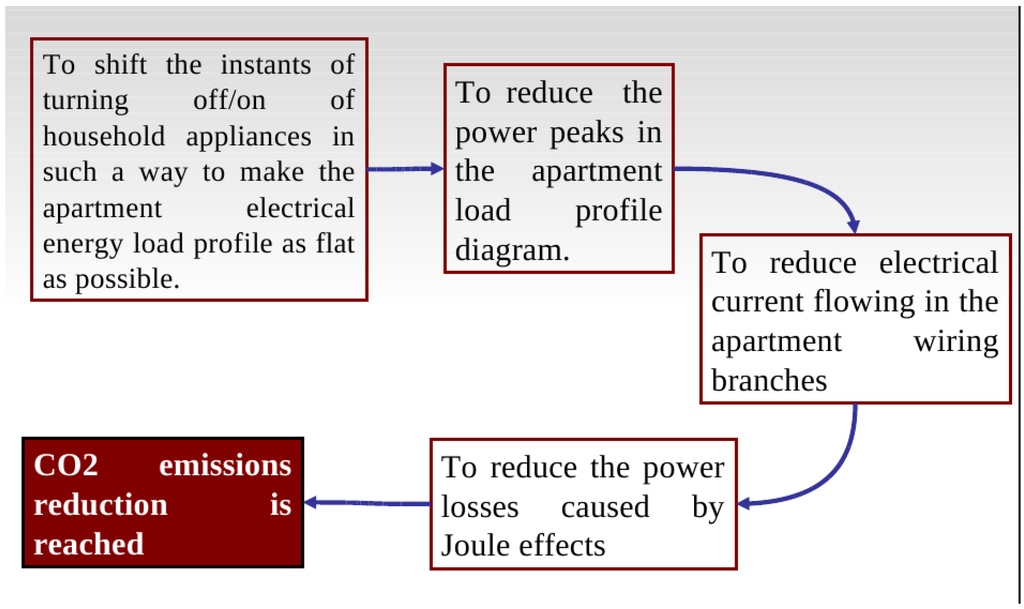 To shift the instants of turning off/on of household appliances in such a way to make the apartment electrical energy load profile as flat as possible.

To reduce the power peaks in the apartment load profile diagram.

To reduce electrical current flowing in the apartment wiring branches

To reduce the power losses caused by Joule effects

CO2 emissions reduction is reached